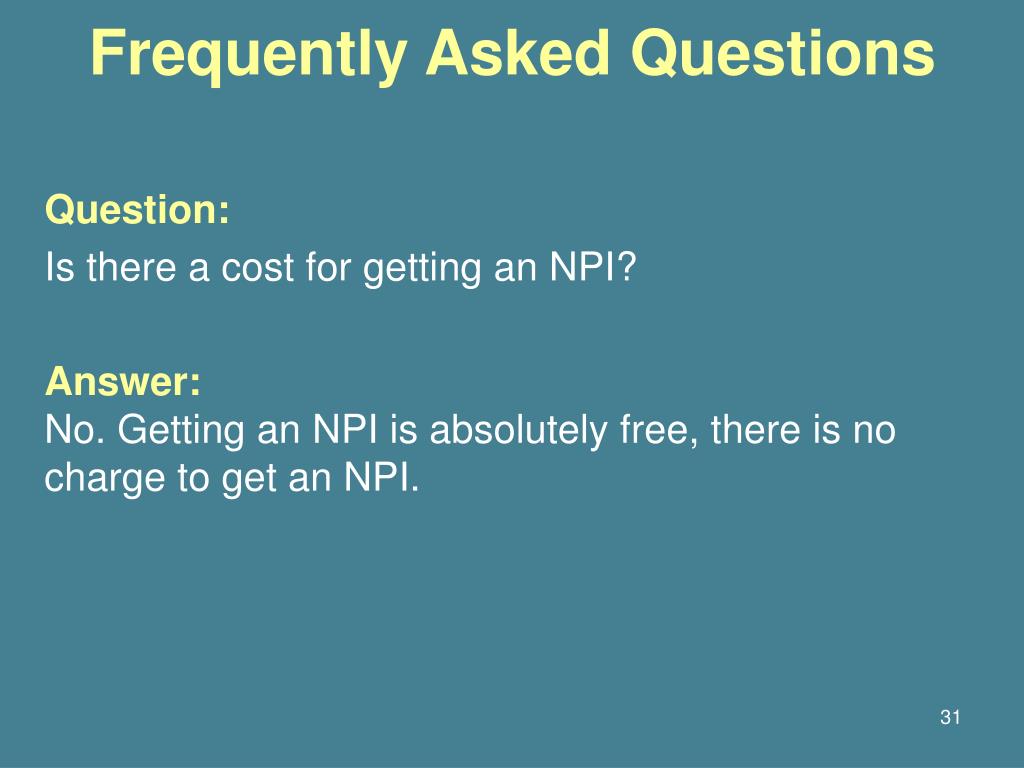 Frequently Asked Questions

Question:

Is there a cost for getting an NPI?

Answer:
No. Getting an NPI is absolutely free, there is no charge to get an NPI.

31